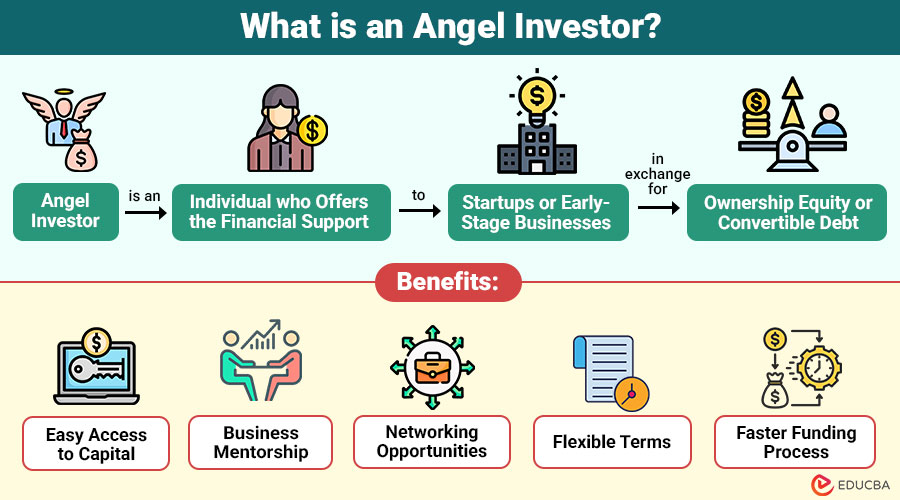 What is an Angel Investor?

Angel Investor

is an

Individual who Offers the Financial Support

to

Startups or Early-Stage Businesses

in exchange for

Ownership Equity or Convertible Debt

Benefits:

Easy Access to Capital

Business Mentorship

Networking Opportunities

Flexible Terms

Faster Funding Process

EDUCBA